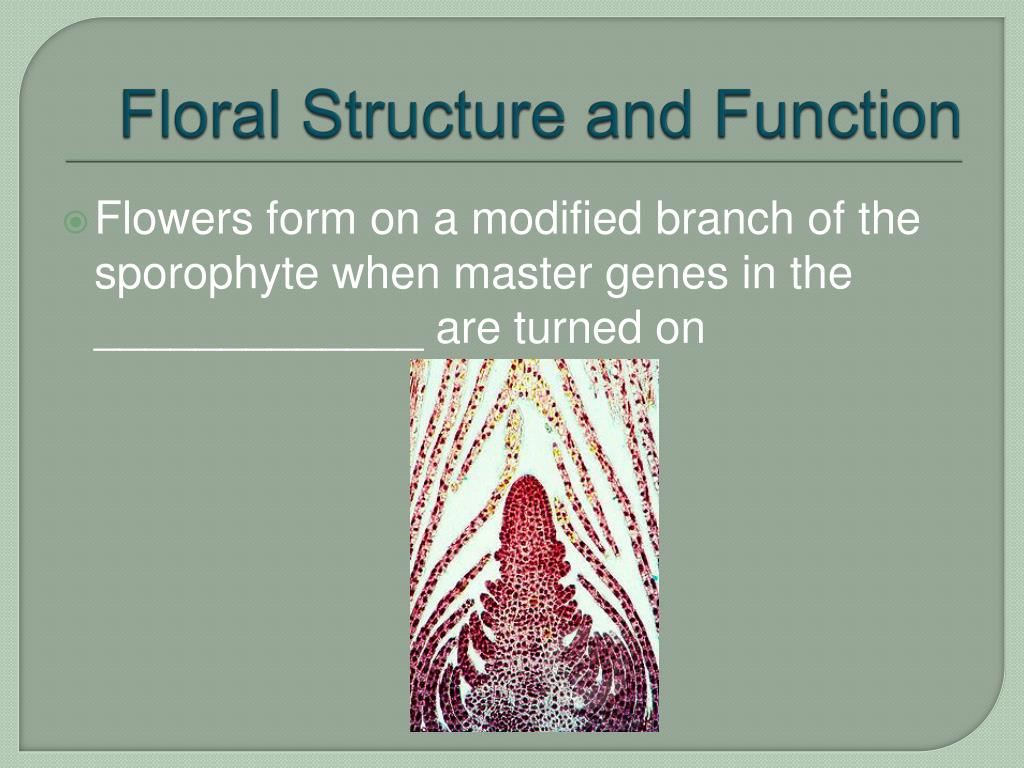 Floral Structure and Function

Flowers form on a modified branch of the sporophyte when master genes in the ______________ are turned on